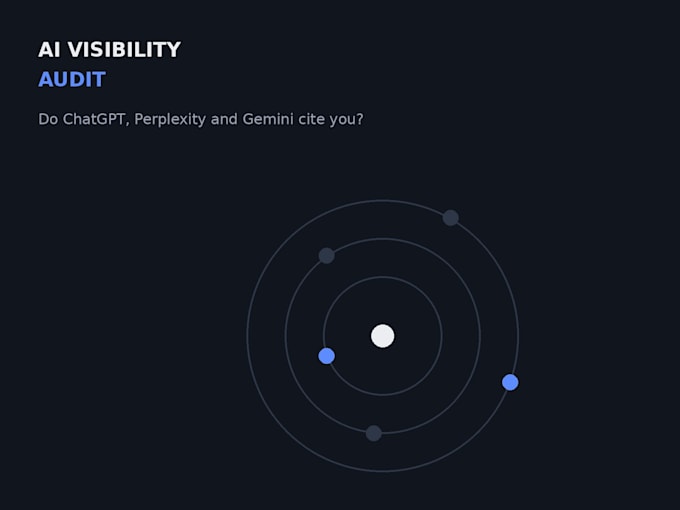 AI VISIBILITY
AUDIT

Do ChatGPT, Perplexity and Gemini cite you?